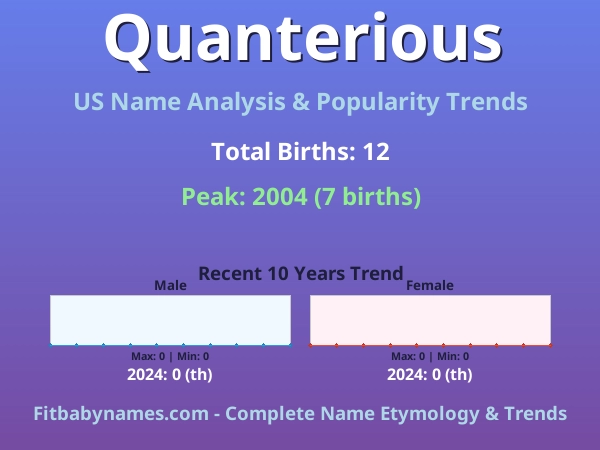 Quanterious

US Name Analysis & Popularity Trends

Total Births: 12

Peak: 2004 (7 births)

Recent 10 Years Trend

Male

Max: 0 | Min: 0

2024: 0 (th)

Female

Max: 0 | Min: 0

2024: 0 (th)

Fitbabynames.com - Complete Name Etymology & Trends